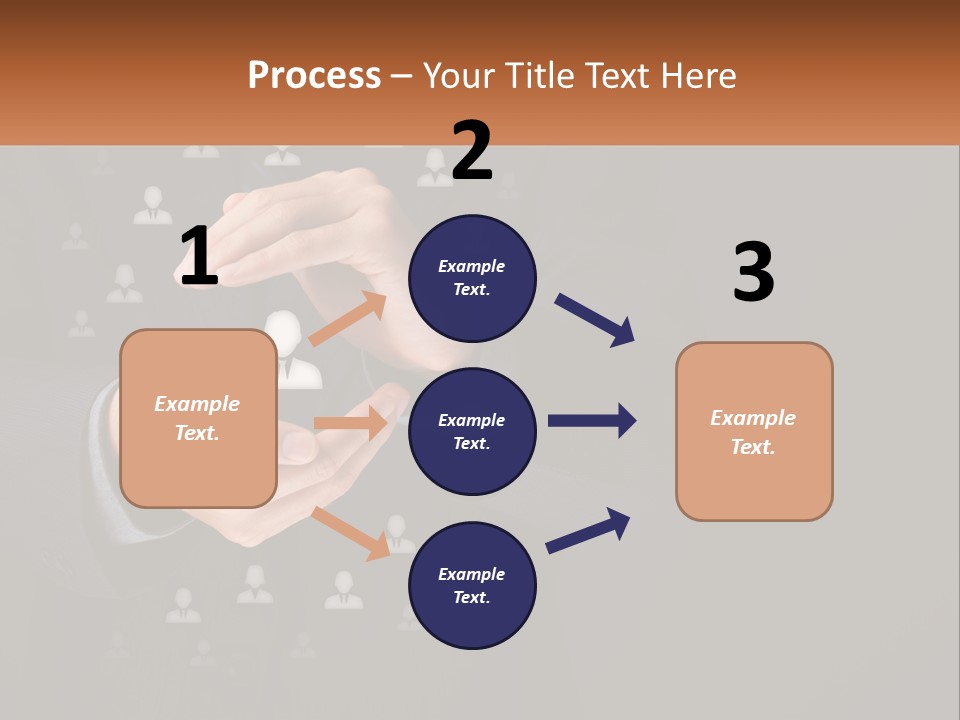 Process – Your Title Text Here

1

Example Text.

2

Example Text.

Example Text.

Example Text.

3

Example Text.